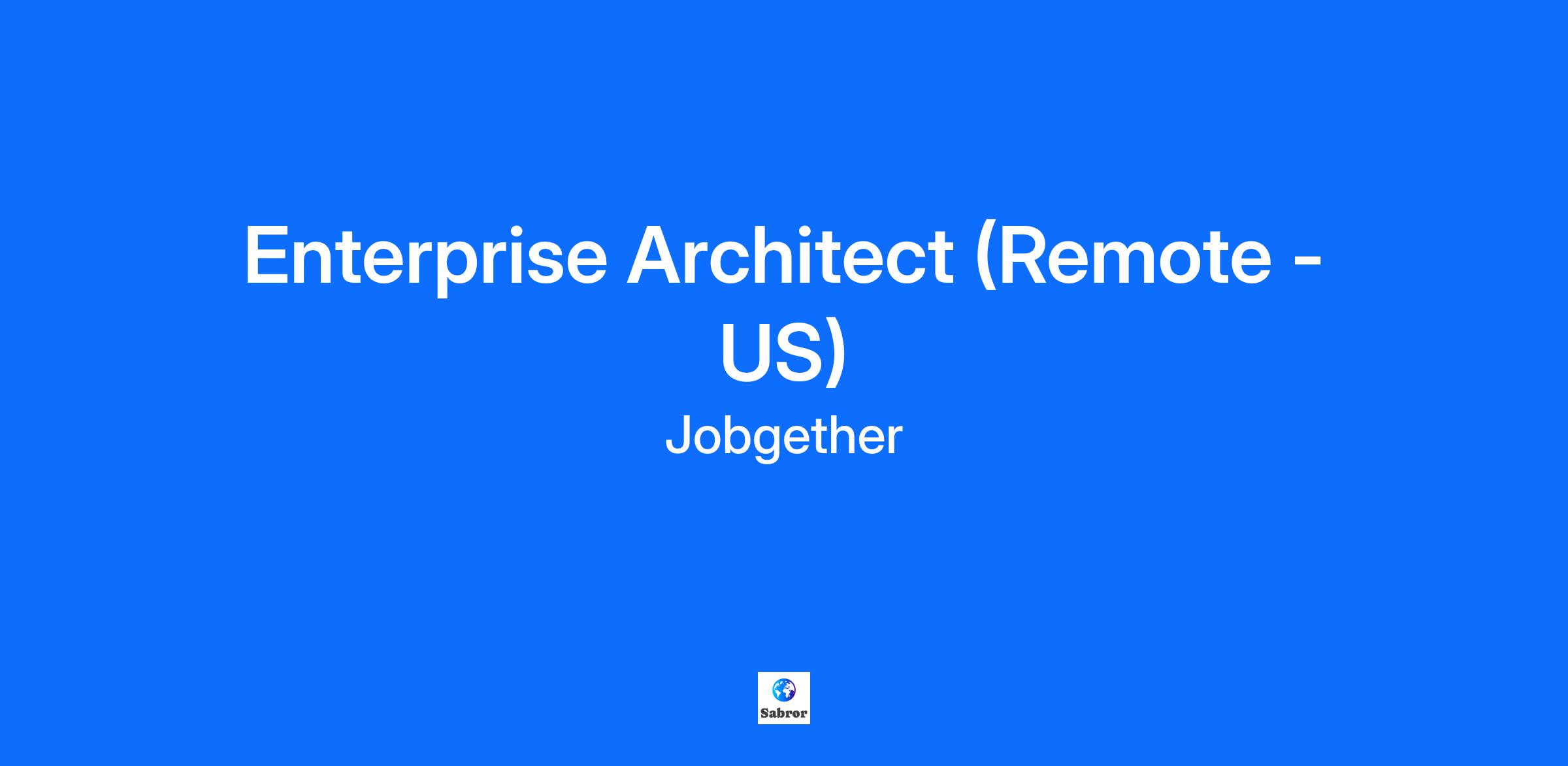 Enterprise Architect (Remote - US)

Jobgether

Sabror